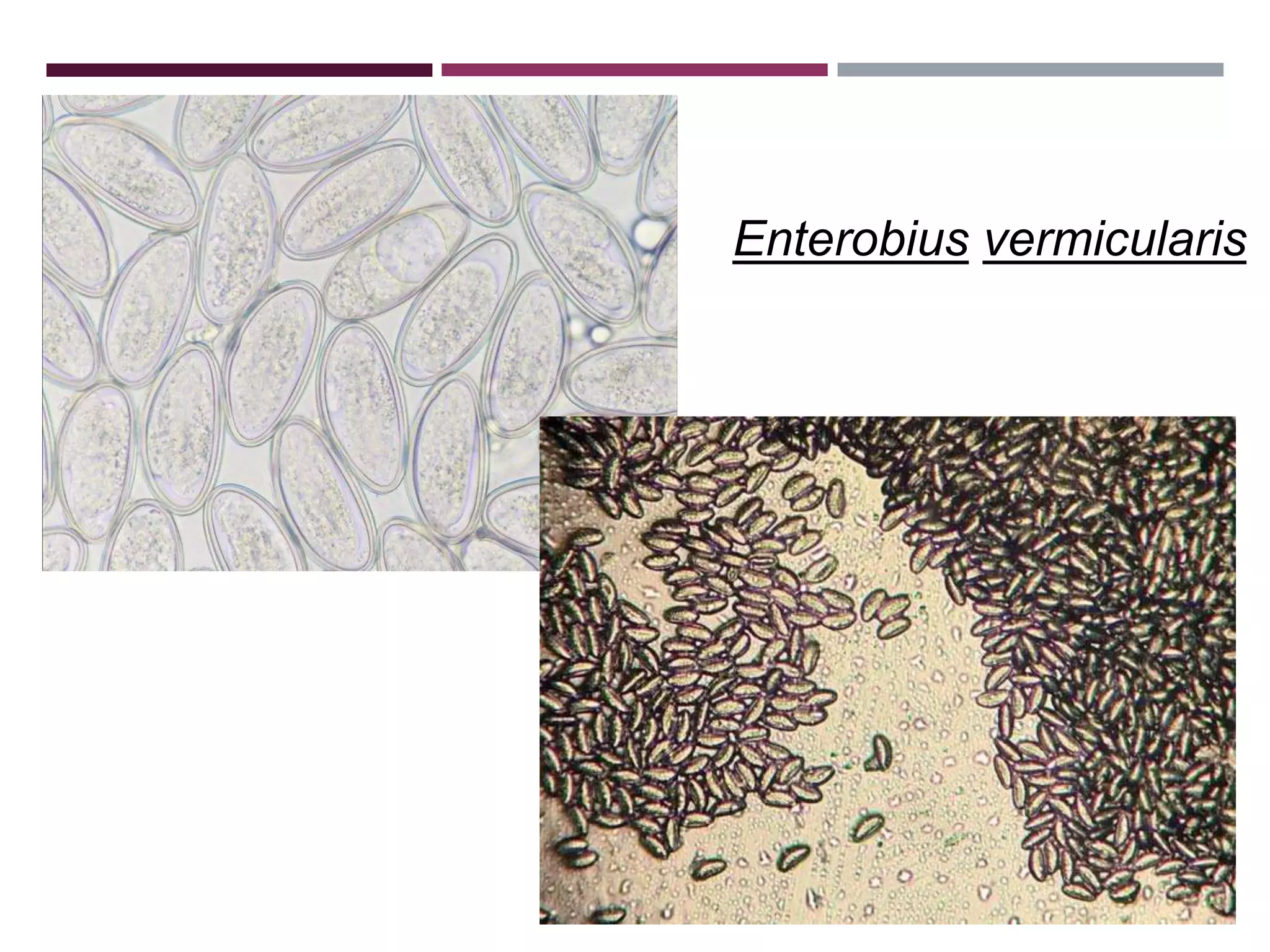 Enterobius vermicularis